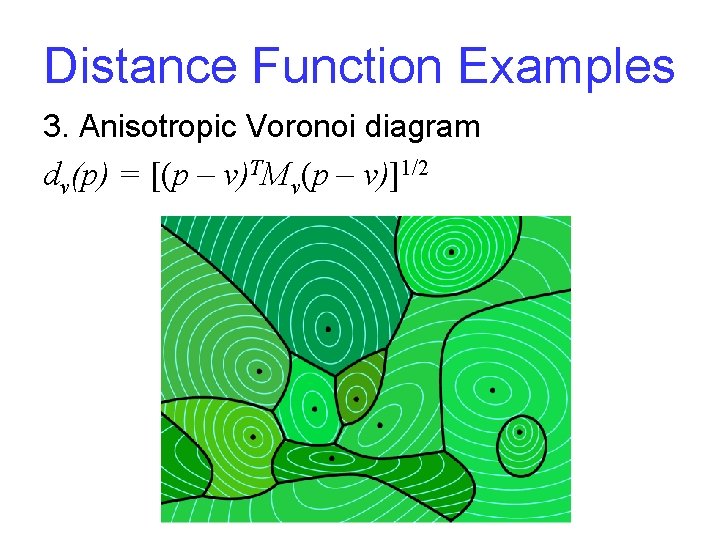 Distance Function Examples

3. Anisotropic Voronoi diagram

$d_v(p) = [(p - v)^T M_v (p - v)]^{1/2}$